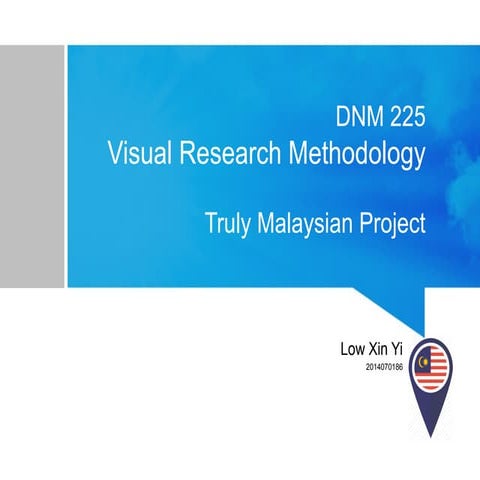 DNM 225
Visual Research Methodology

Truly Malaysian Project

Low Xin Yi
2014070186